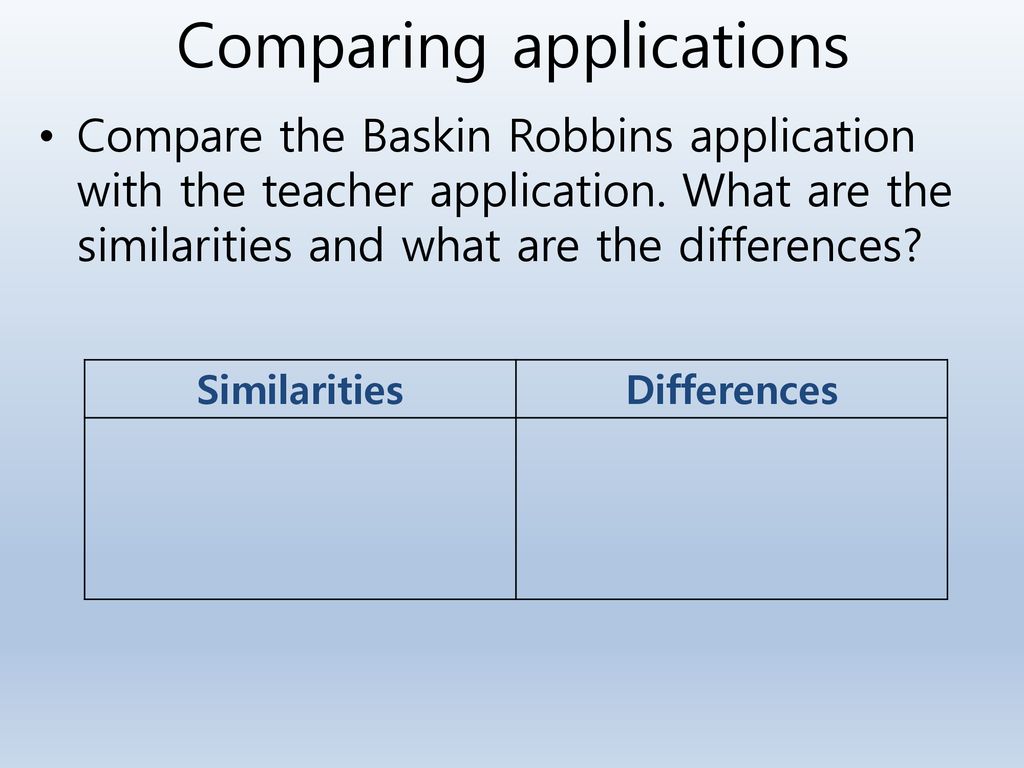 Comparing applications

• Compare the Baskin Robbins application with the teacher application. What are the similarities and what are the differences?

| Similarities | Differences |
|---|---|
| | |